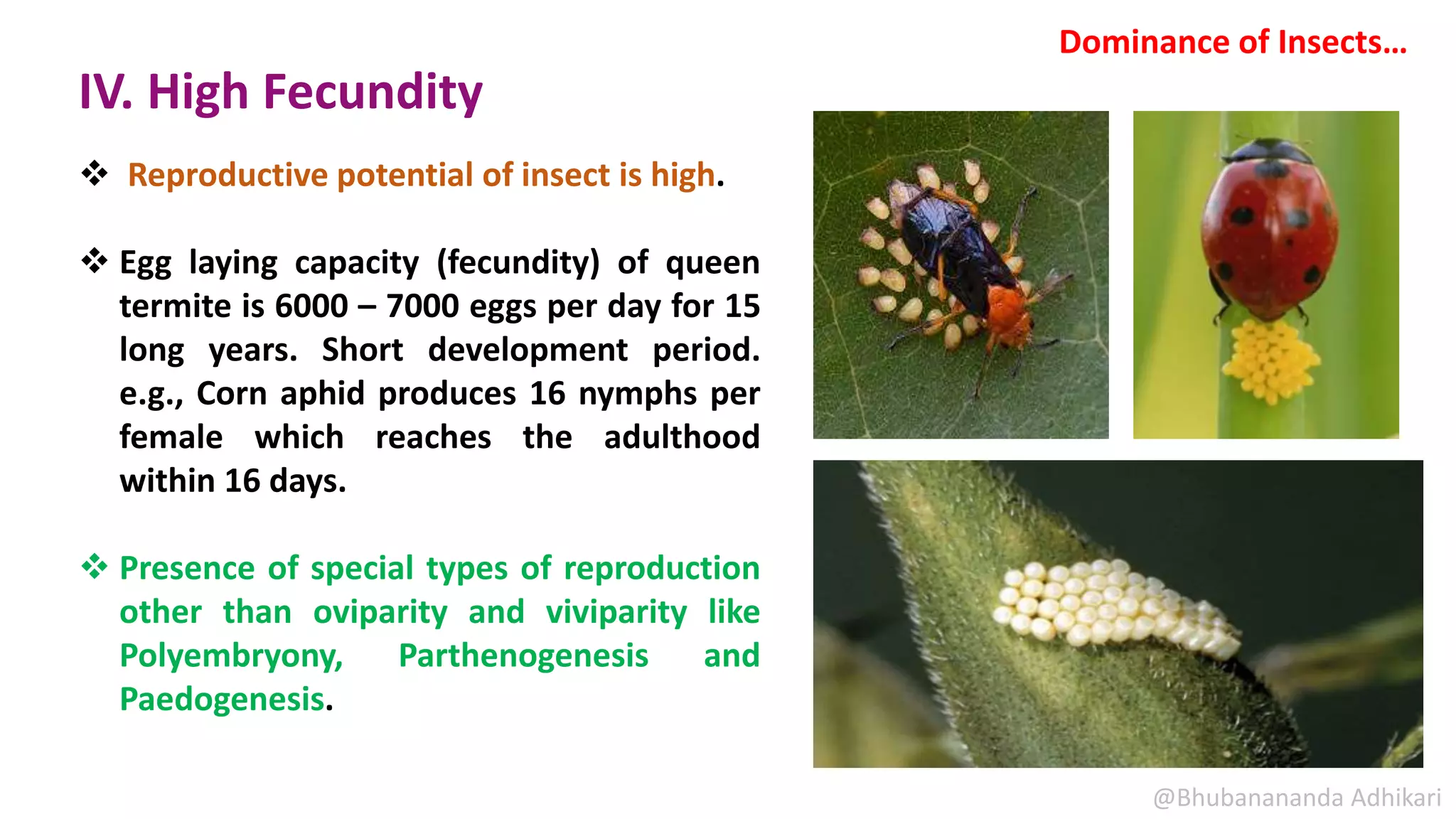 Dominance of Insects…

IV. High Fecundity

❖ Reproductive potential of insect is high.

❖ Egg laying capacity (fecundity) of queen termite is 6000 – 7000 eggs per day for 15 long years. Short development period. e.g., Corn aphid produces 16 nymphs per female which reaches the adulthood within 16 days.

❖ Presence of special types of reproduction other than oviparity and viviparity like Polyembryony, Parthenogenesis and Paedogenesis.

@Bhubanananda Adhikari